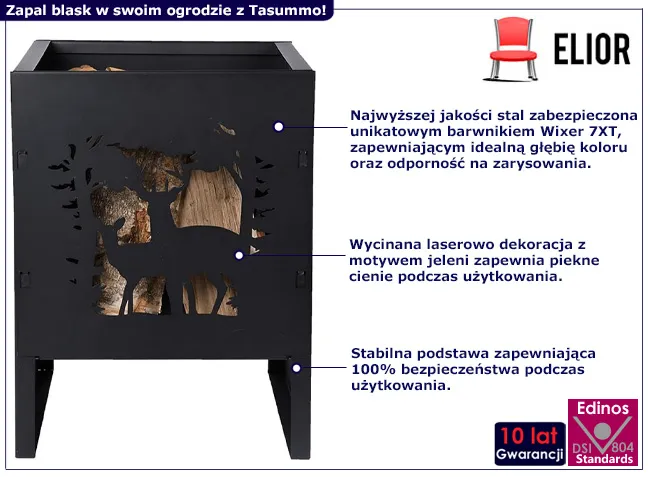 Zapal blask w swoim ogrodzie z Tasummo!

ELIOR

Najwyższej jakości stal zabezpieczona unikatowym barwnikiem Wixer 7XT, zapewniającym idealną głębię koloru oraz odporność na zarysowania.

Wycinana laserowo dekoracja z motywem jeleni zapewnia piekne cienie podczas użytkowania.

Stabilna podstawa zapewniająca 100% bezpieczeństwa podczas użytkowania.

10 lat Gwarancji

Edinos DSI 804 Standards